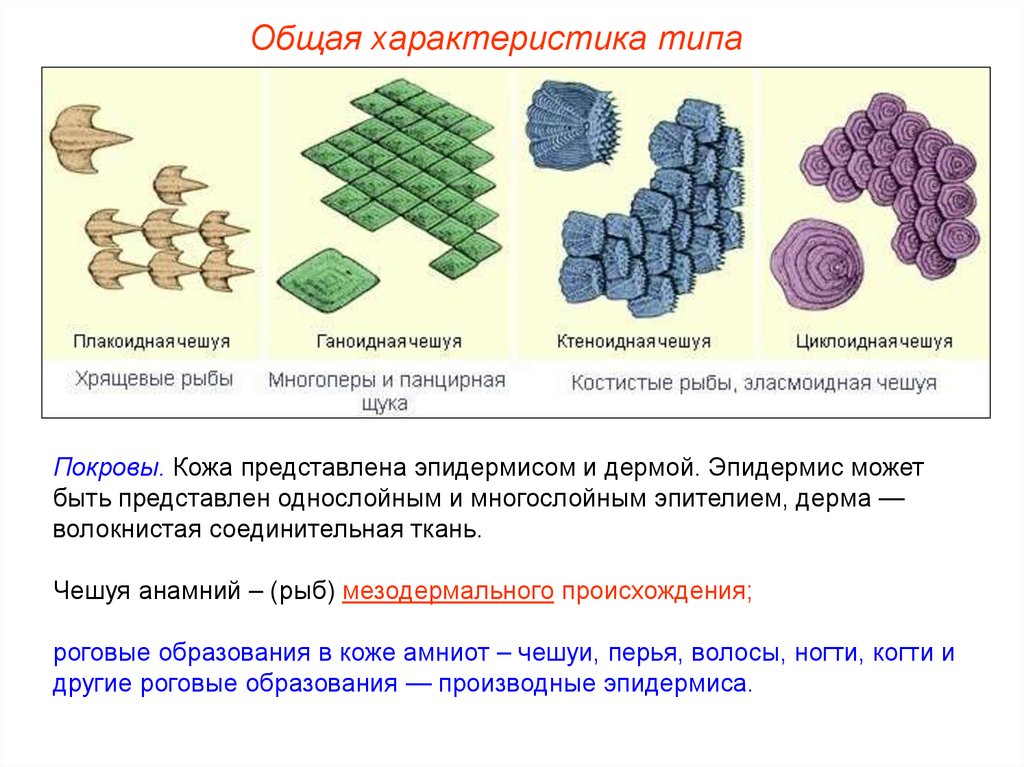 Общая характеристика типа

Плакоидная чешуя

Ганоидная чешуя

Ктеноидная чешуя

Циклоидная чешуя

Хрящевые рыбы

Многоперы и панцирная щука

Костистые рыбы, эласмоидная чешуя

Покровы. Кожа представлена эпидермисом и дермой. Эпидермис может быть представлен однослойным и многослойным эпителием, дерма — волокнистая соединительная ткань.

Чешуя анамний – (рыб) мезодермального происхождения;

роговые образования в коже амниот – чешуи, перья, волосы, ногти, когти и другие роговые образования — производные эпидермиса.